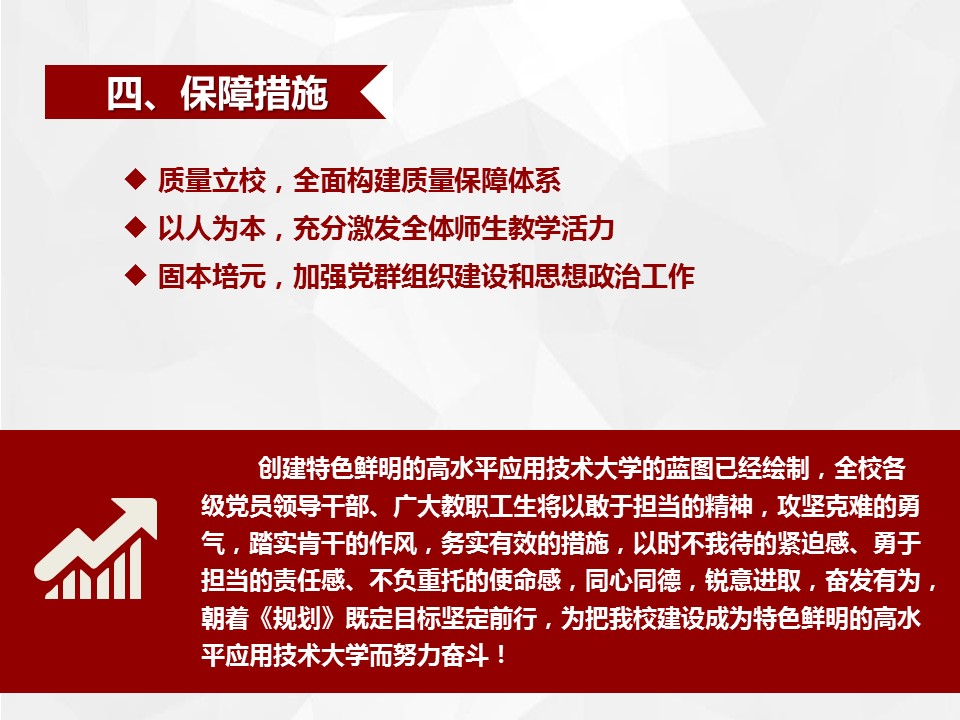 四、保障措施

◆ 质量立校，全面构建质量保障体系
◆ 以人为本，充分激发全体师生教学活力
◆ 固本培元，加强党群组织建设和思想政治工作

创建特色鲜明的高水平应用技术大学的蓝图已经绘制，全校各级党员领导干部、广大教职工生将以敢于担当的精神，攻坚克难的勇气，踏实肯干的作风，务实有效的措施，以时不我待的紧迫感、勇于担当的责任感、不负重托的使命感，同心同德，锐意进取，奋发有为，朝着《规划》既定目标坚定前行，为把我校建设成为特色鲜明的高水平应用技术大学而努力奋斗！